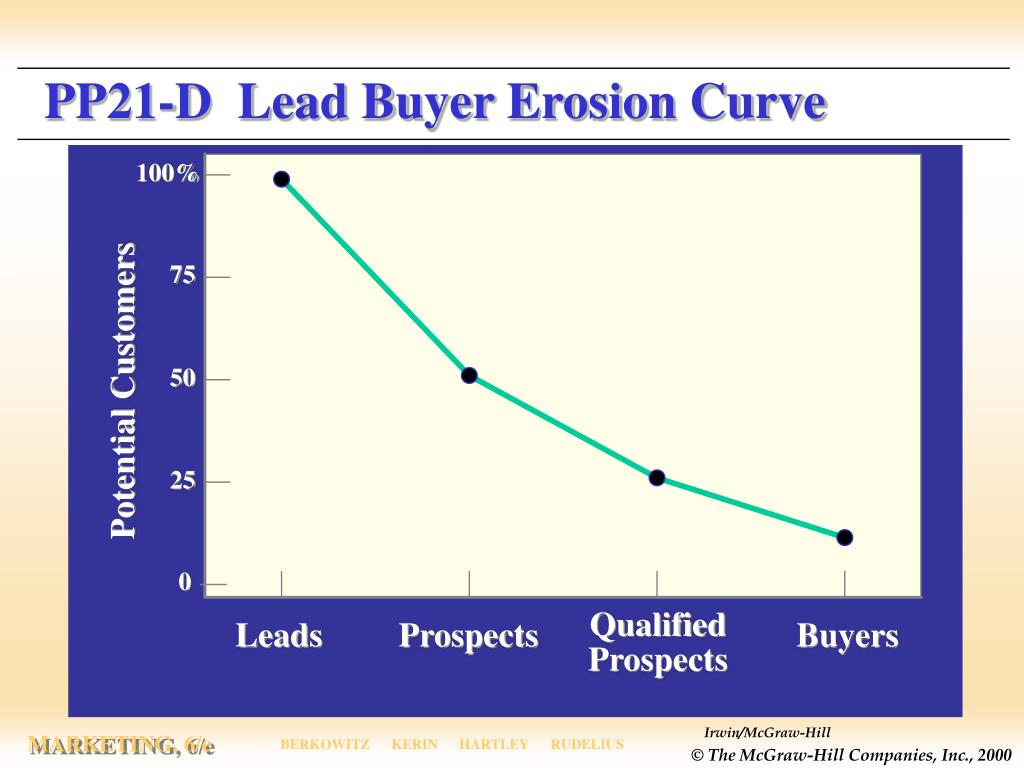 PP21-D Lead Buyer Erosion Curve

Potential Customers

100%

75

50

25

0

Leads

Prospects

Qualified Prospects

Buyers

MARKETING, 6/e

BERKOWITZ KERIN HARTLEY RUDELIUS

Irwin/McGraw-Hill

© The McGraw-Hill Companies, Inc., 2000